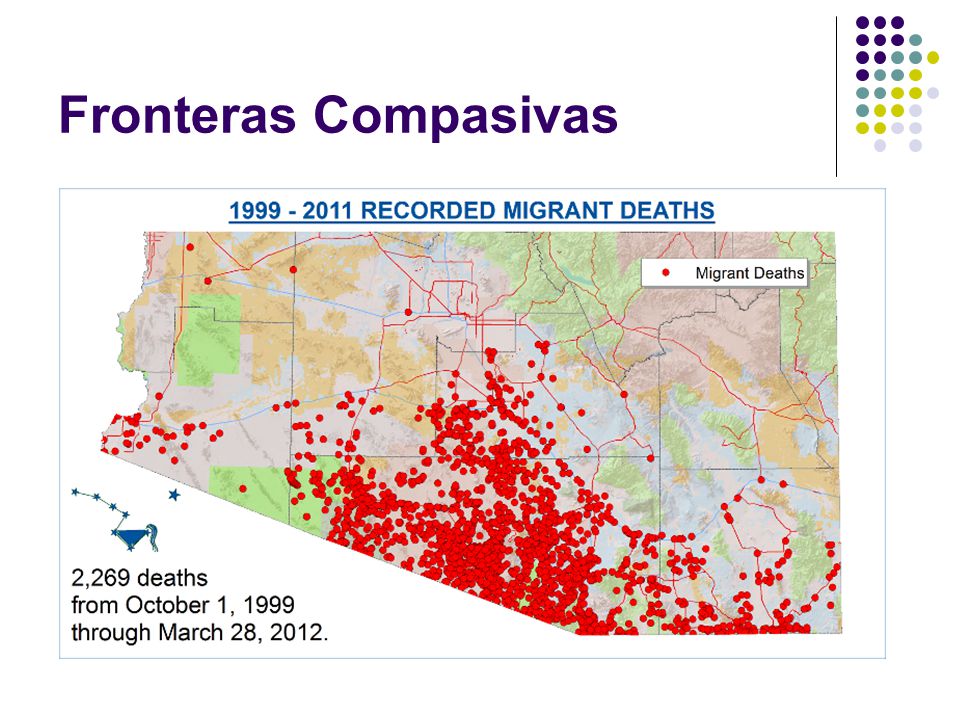 Fronteras Compasivas

1999 - 2011 RECORDED MIGRANT DEATHS

Migrant Deaths

2,269 deaths
from October 1, 1999
through March 28, 2012.